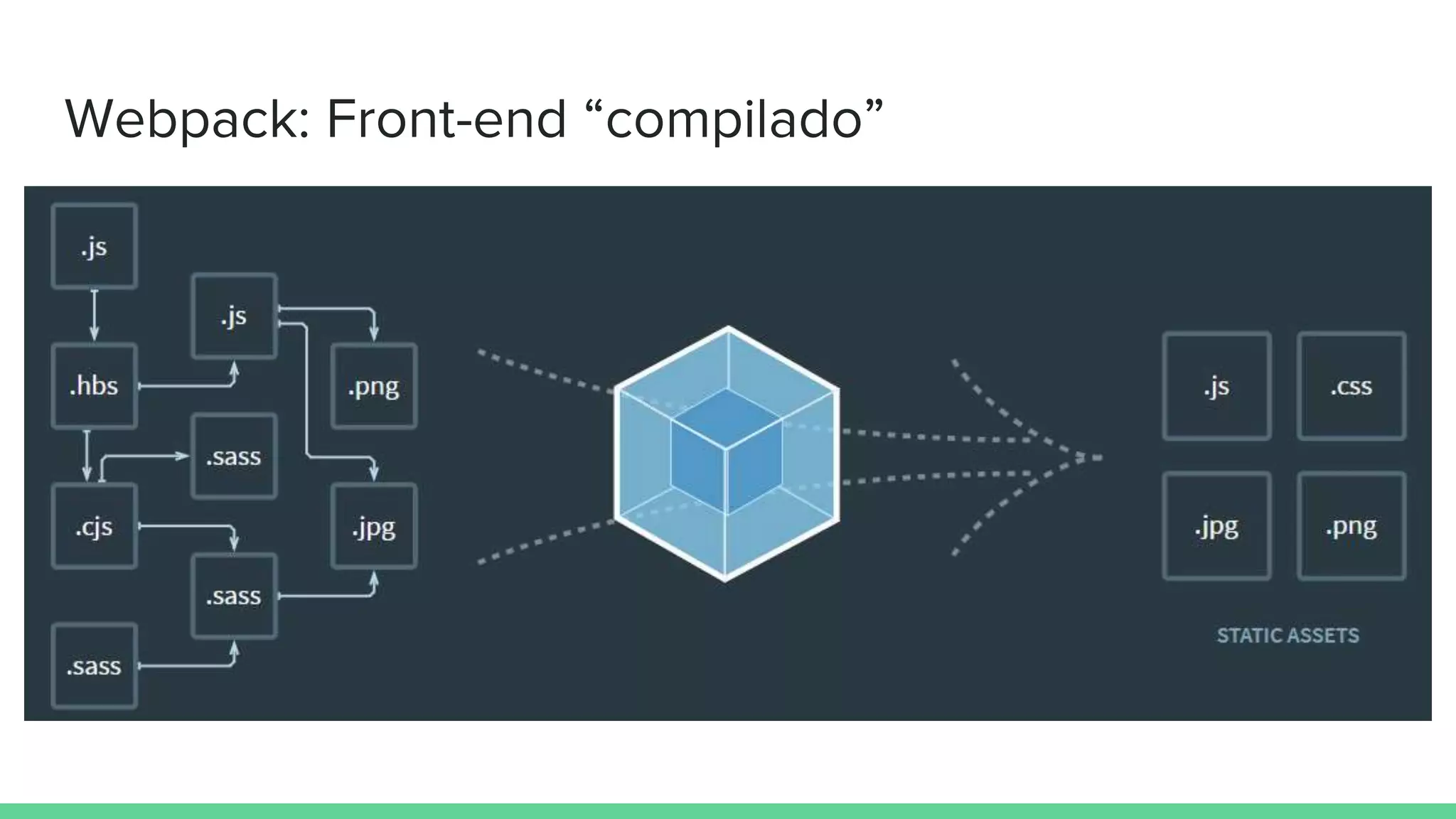 Webpack: Front-end “compilado”

.js

.js

.hbs

.png

.sass

.cjs

.jpg

.sass

.sass

.js

.css

.jpg

.png

STATIC ASSETS